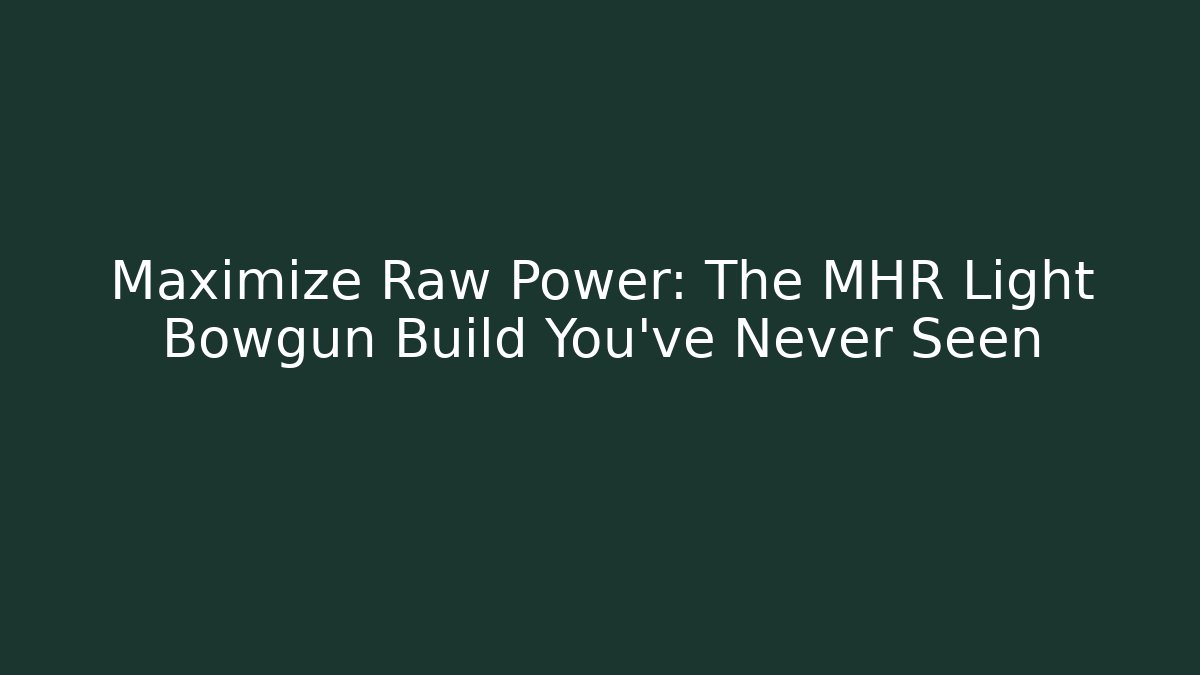 Maximize Raw Power: The MHR Light Bowgun Build You've Never Seen